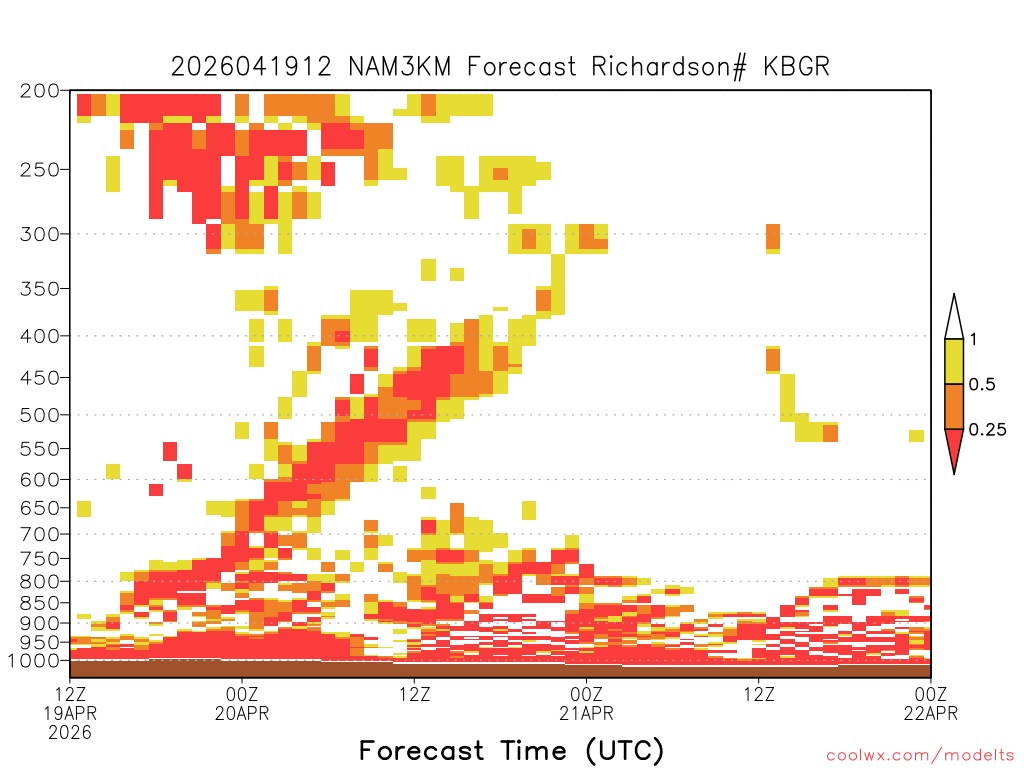 2026041912 NAM3KM Forecast Richardson# KBGR

200
250
300
350
400
450
500
550
600
650
700
750
800
850
900
950
1000

1
0.5
0.25

12Z 19APR 2026
00Z 20APR
12Z
00Z 21APR
12Z
00Z 22APR

Forecast Time (UTC)

coolwx.com/modelts